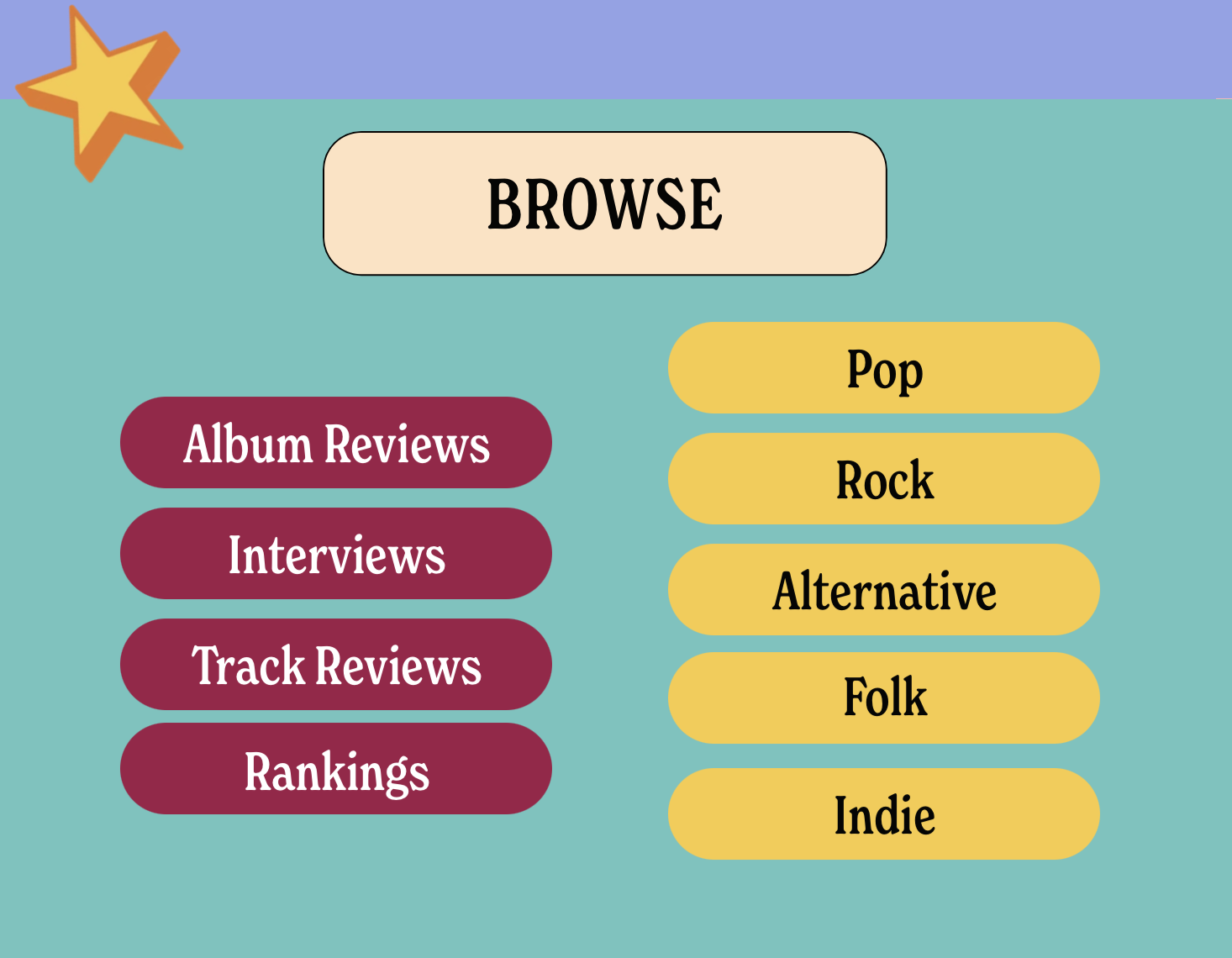 BROWSE

Album Reviews

Interviews

Track Reviews

Rankings

Pop

Rock

Alternative

Folk

Indie